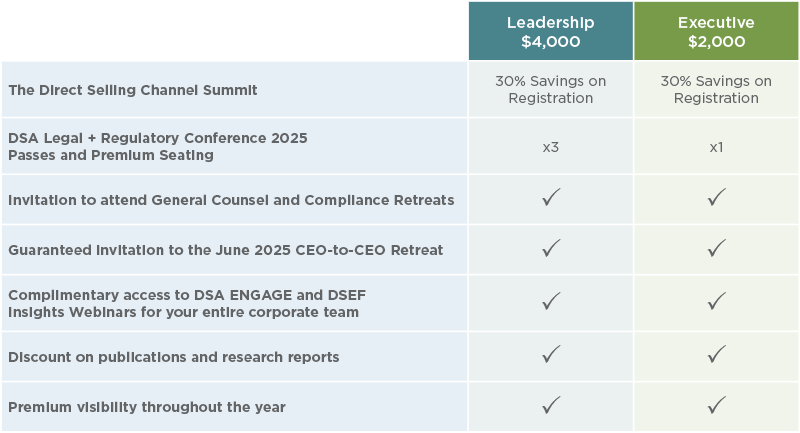 | | Leadership $4,000 | Executive $2,000 |
|---|---|---|
| The Direct Selling Channel Summit | 30% Savings on Registration | 30% Savings on Registration |
| DSA Legal + Regulatory Conference 2025 Passes and Premium Seating | x3 | x1 |
| Invitation to attend General Counsel and Compliance Retreats | ✓ | ✓ |
| Guaranteed Invitation to the June 2025 CEO-to-CEO Retreat | ✓ | ✓ |
| Complimentary access to DSA ENGAGE and DSEF Insights Webinars for your entire corporate team | ✓ | ✓ |
| Discount on publications and research reports | ✓ | ✓ |
| Premium visibility throughout the year | ✓ | ✓ |